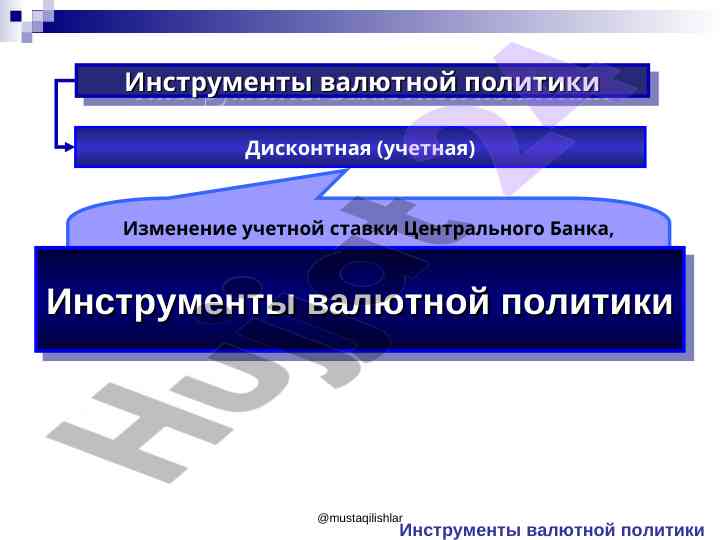 Инструменты валютной политики

Дисконтная (учетная)

Изменение учетной ставки Центрального Банка,

Инструменты валютной политики

Hujjat24

@mustaqilishlar

Инструменты валютной политики